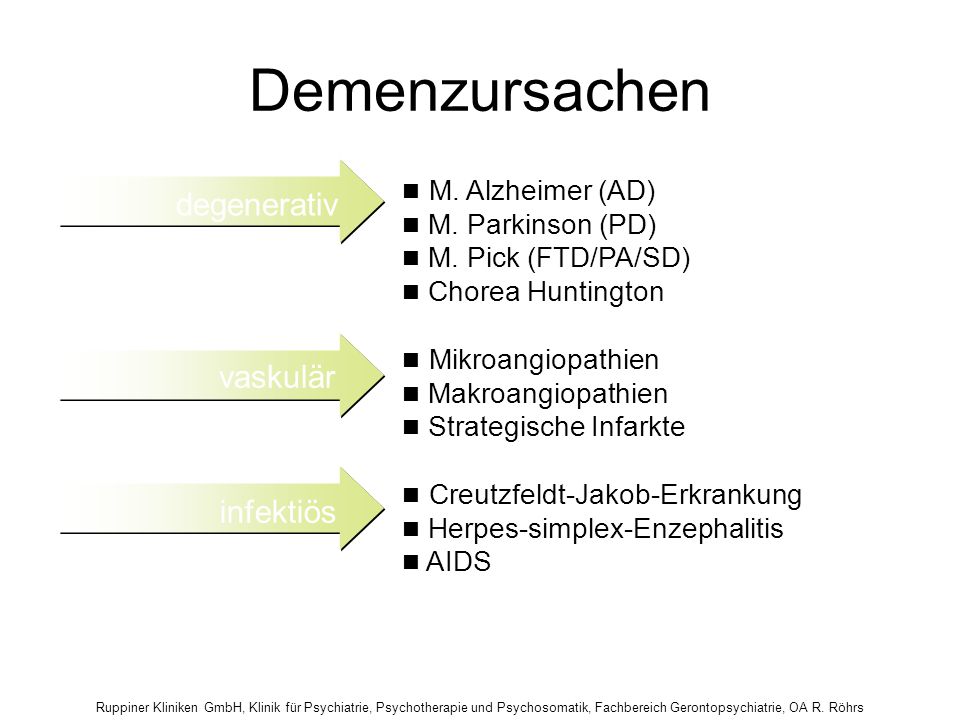 Demenzursachen

degenerativ

- M. Alzheimer (AD)
- M. Parkinson (PD)
- M. Pick (FTD/PA/SD)
- Chorea Huntington

vaskulär

- Mikroangiopathien
- Makroangiopathien
- Strategische Infarkte

infektiös

- Creutzfeldt-Jakob-Erkrankung
- Herpes-simplex-Enzephalitis
- AIDS

Ruppiner Kliniken GmbH, Klinik für Psychiatrie, Psychotherapie und Psychosomatik, Fachbereich Gerontopsychiatrie, OA R. Röhrs